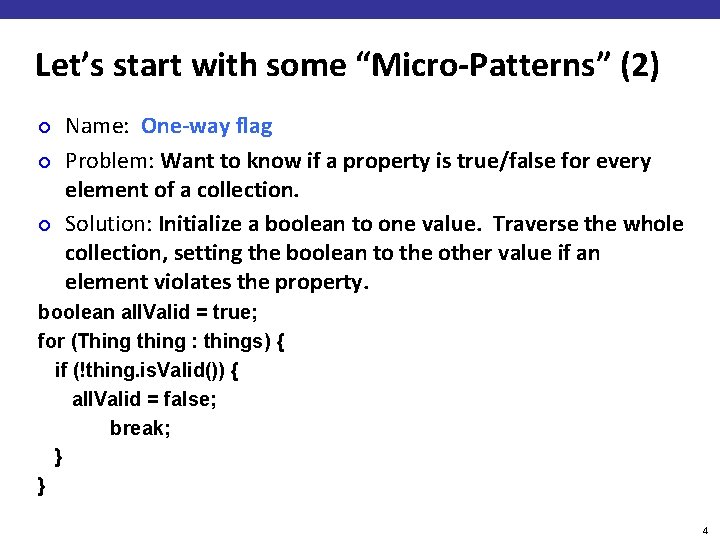 Let’s start with some “Micro-Patterns” (2)

Name: One-way flag

Problem: Want to know if a property is true/false for every element of a collection.

Solution: Initialize a boolean to one value. Traverse the whole collection, setting the boolean to the other value if an element violates the property.

boolean allValid = true;
for (Thing thing : things) {
  if (!thing.isValid()) {
    allValid = false;
        break;
  }
}

4